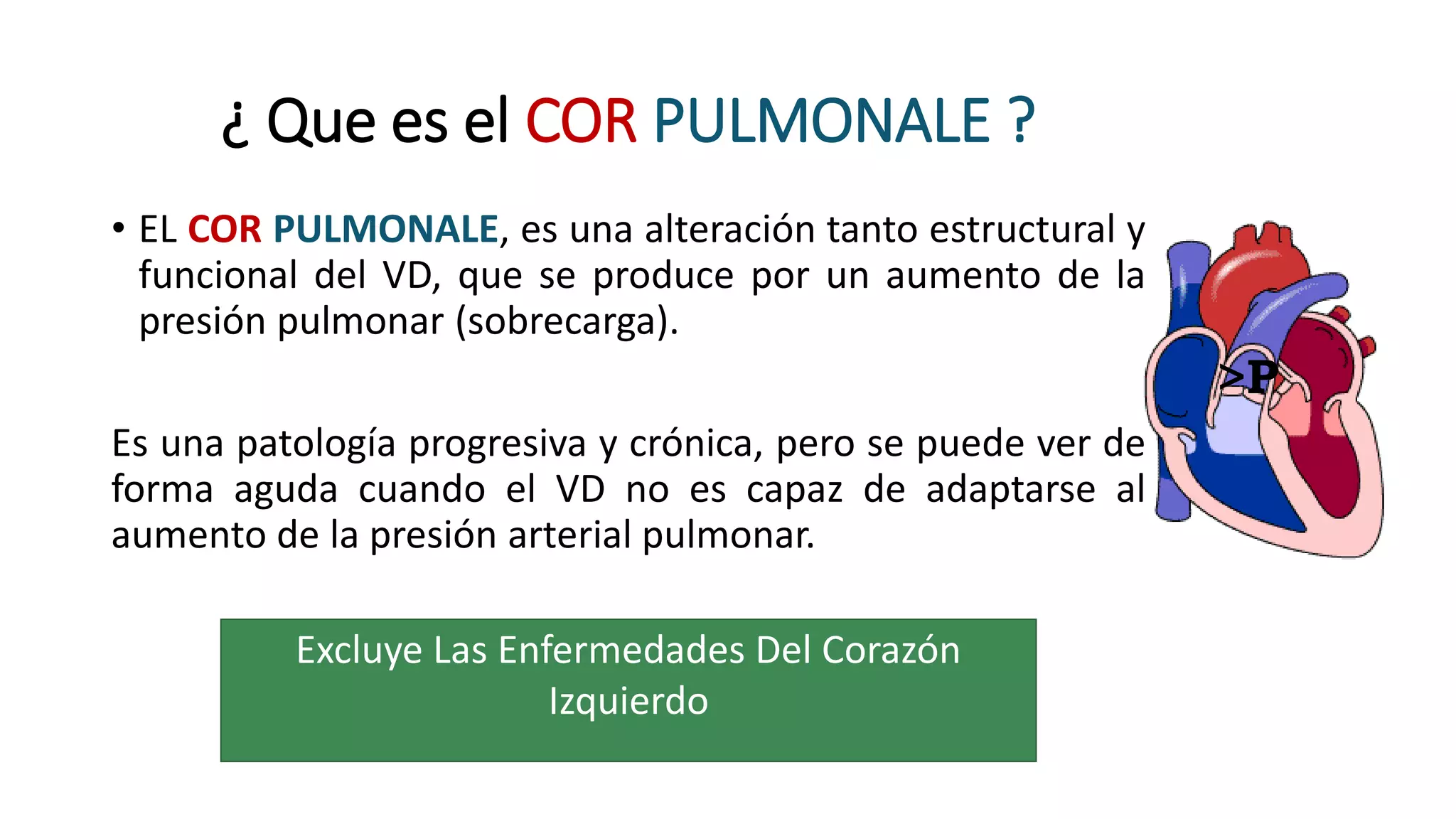 ¿ Que es el COR PULMONALE ?

• EL COR PULMONALE, es una alteración tanto estructural y funcional del VD, que se produce por un aumento de la presión pulmonar (sobrecarga).

>P

Es una patología progresiva y crónica, pero se puede ver de forma aguda cuando el VD no es capaz de adaptarse al aumento de la presión arterial pulmonar.

Excluye Las Enfermedades Del Corazón Izquierdo